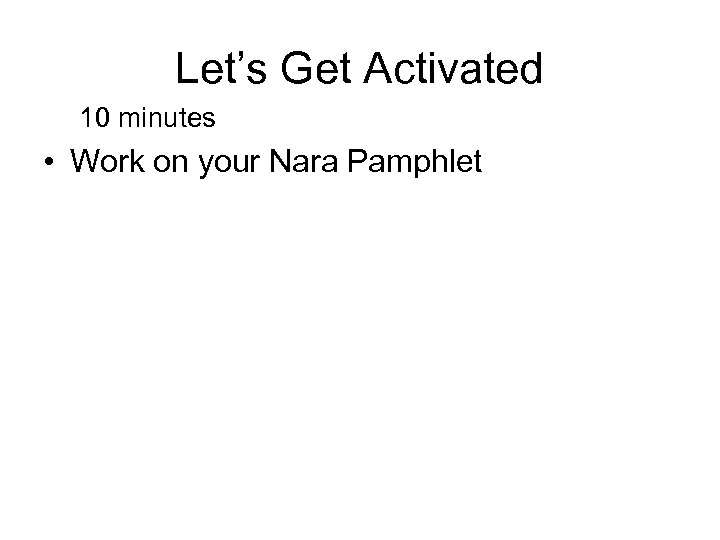 Let’s Get Activated

10 minutes

• Work on your Nara Pamphlet